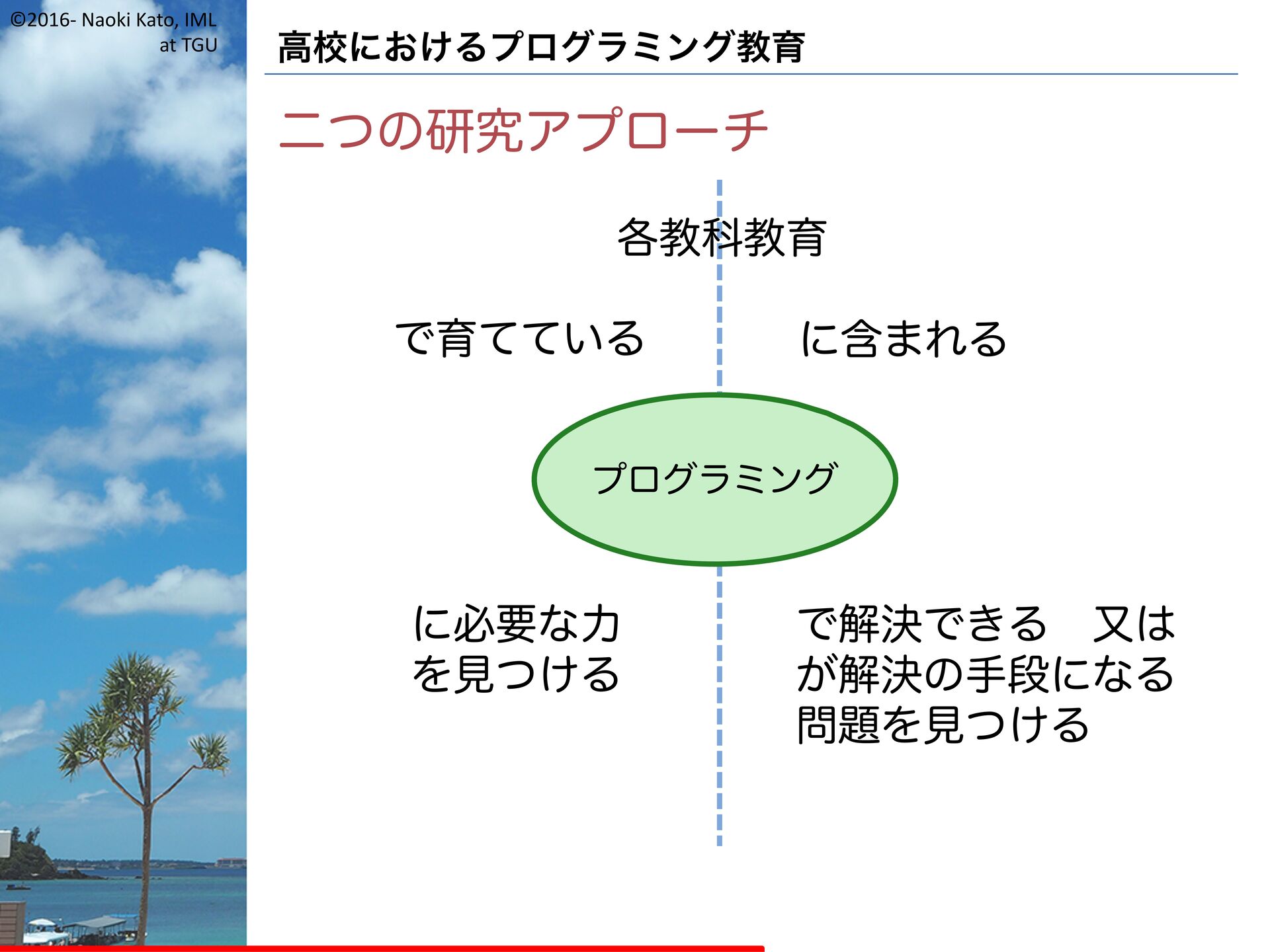 ©2016- Naoki Kato, IML at TGU

高校におけるプログラミング教育

二つの研究アプローチ

各教科教育

で育てている

に含まれる

プログラミング

に必要な力
を見つける

で解決できる　又は
が解決の手段になる
問題を見つける